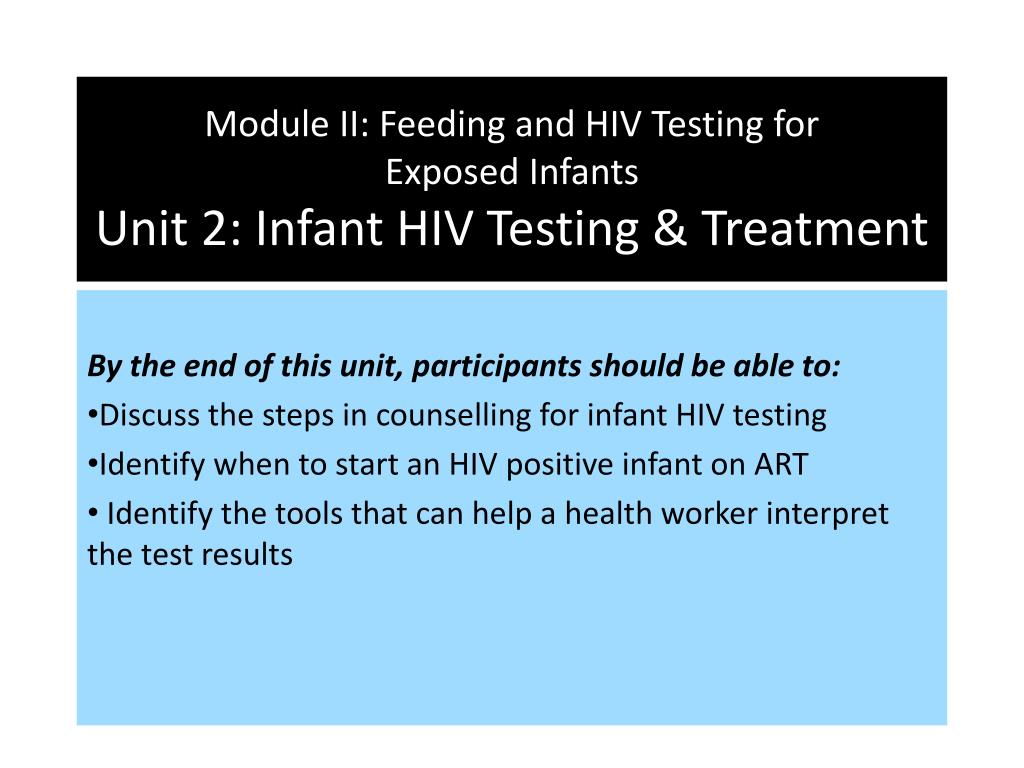 Module II: Feeding and HIV Testing for Exposed Infants
Unit 2: Infant HIV Testing & Treatment

By the end of this unit, participants should be able to:
•Discuss the steps in counselling for infant HIV testing
•Identify when to start an HIV positive infant on ART
• Identify the tools that can help a health worker interpret the test results